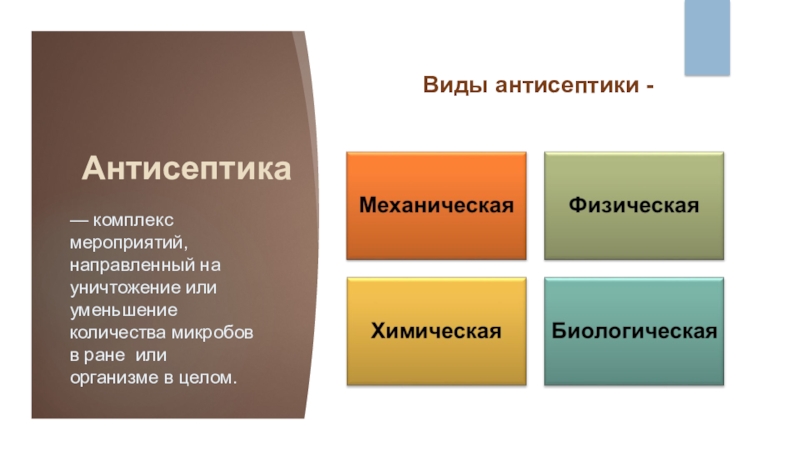 Антисептика

— комплекс мероприятий, направленный на уничтожение или уменьшение количества микробов в ране или организме в целом.

Виды антисептики -

Механическая

Физическая

Химическая

Биологическая